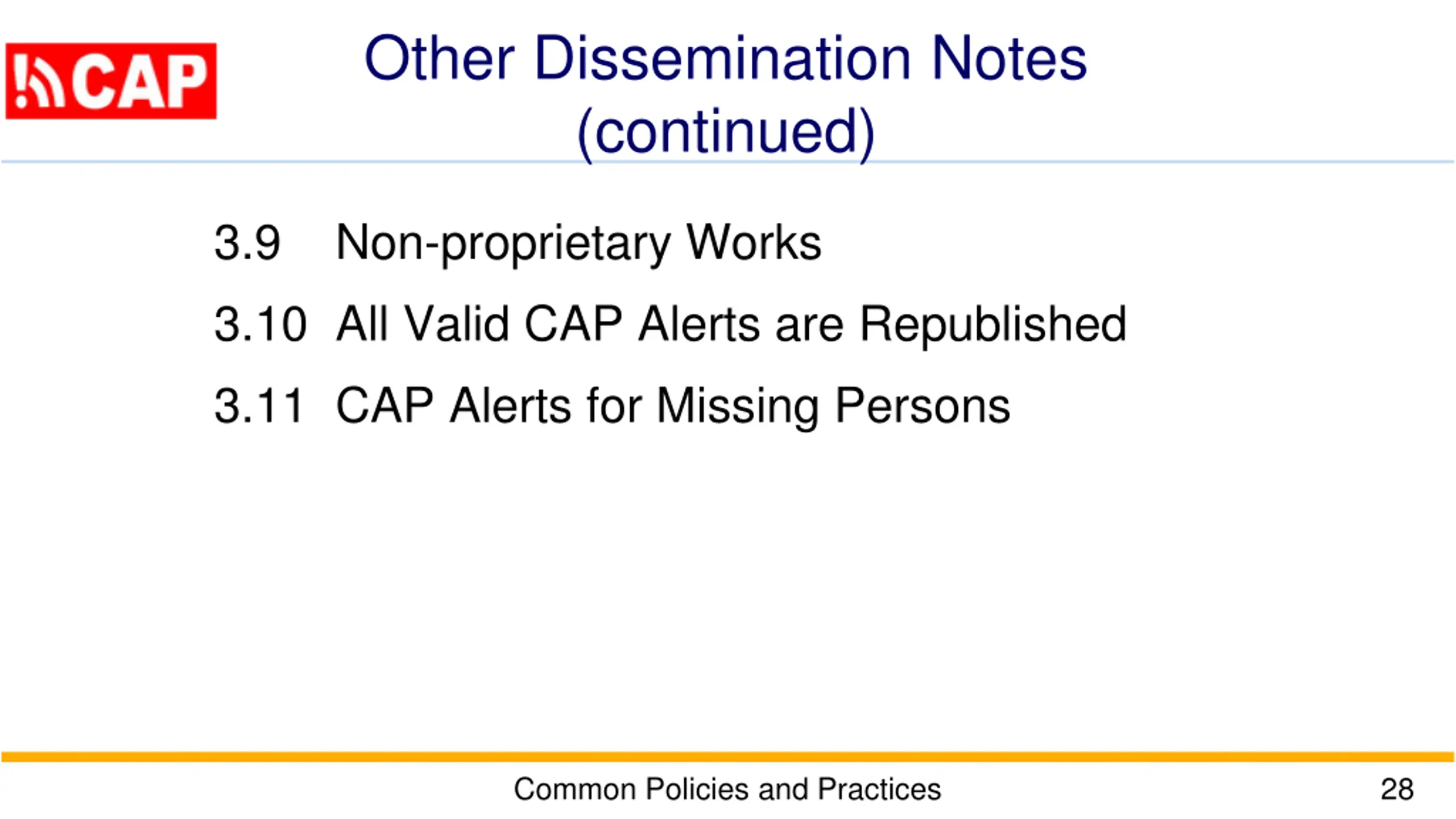 CAP

Other Dissemination Notes (continued)

3.9 Non-proprietary Works

3.10 All Valid CAP Alerts are Republished

3.11 CAP Alerts for Missing Persons

Common Policies and Practices

28